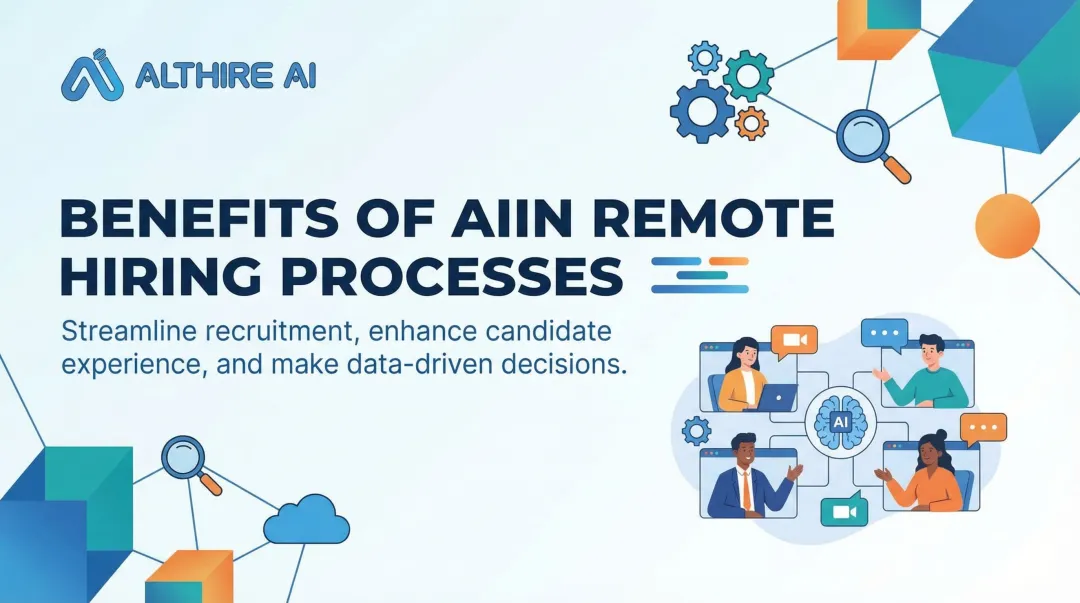 ALTHIRE AI

BENEFITS OF AIIN REMOTE HIRING PROCESSES

Streamline recruitment, enhance candidate experience, and make data-driven decisions.

AI